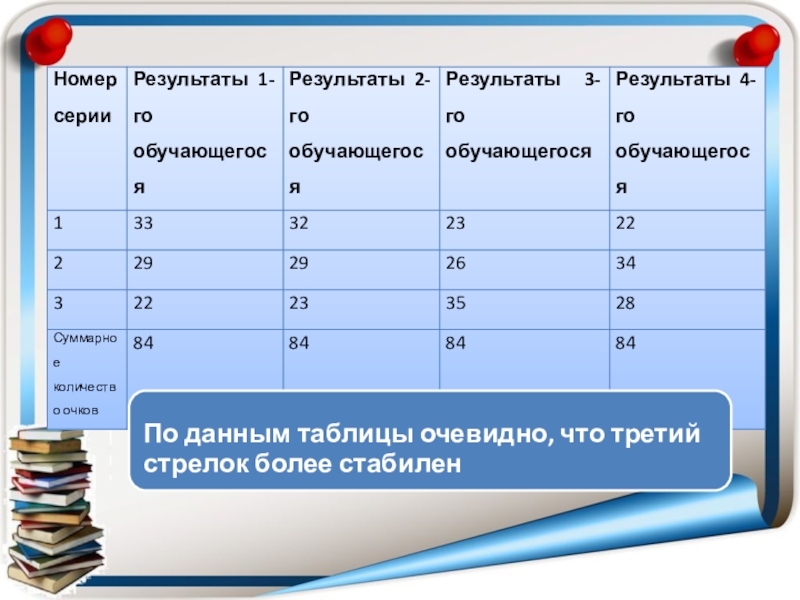 | Номер серии | Результаты 1-го обучающегося | Результаты 2-го обучающегося | Результаты 3-го обучающегося | Результаты 4-го обучающегося |
|---|---|---|---|---|
| 1 | 33 | 32 | 23 | 22 |
| 2 | 29 | 29 | 26 | 34 |
| 3 | 22 | 23 | 35 | 28 |
| Суммарное количество очков | 84 | 84 | 84 | 84 |

По данным таблицы очевидно, что третий стрелок более стабилен